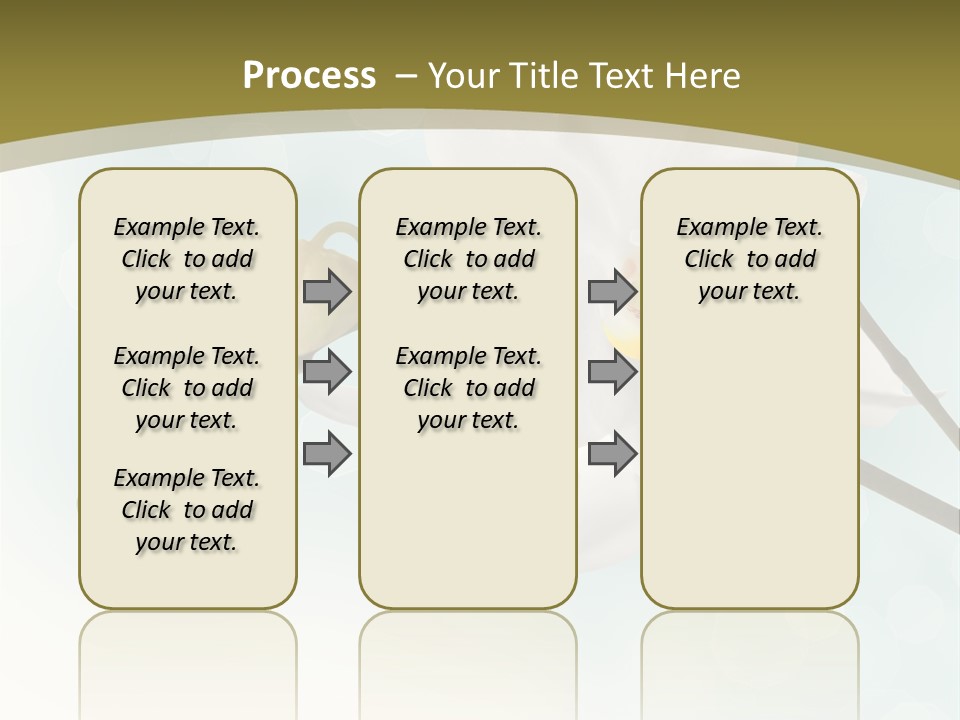 Process – Your Title Text Here

Example Text. Click to add your text.

Example Text. Click to add your text.

Example Text. Click to add your text.

Example Text. Click to add your text.

Example Text. Click to add your text.

Example Text. Click to add your text.